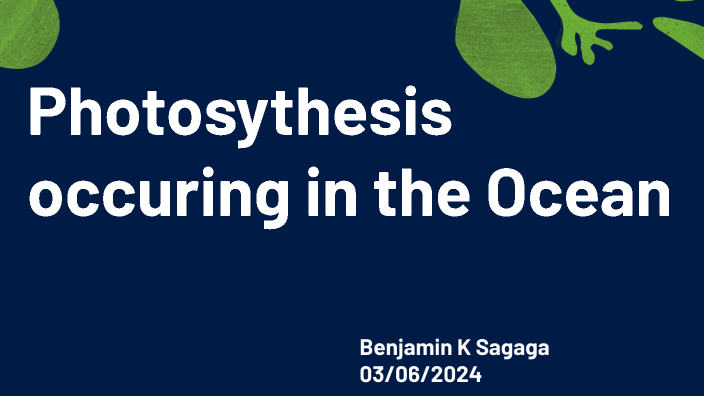 Photosythesis occuring in the Ocean

Benjamin K Sagaga
03/06/2024